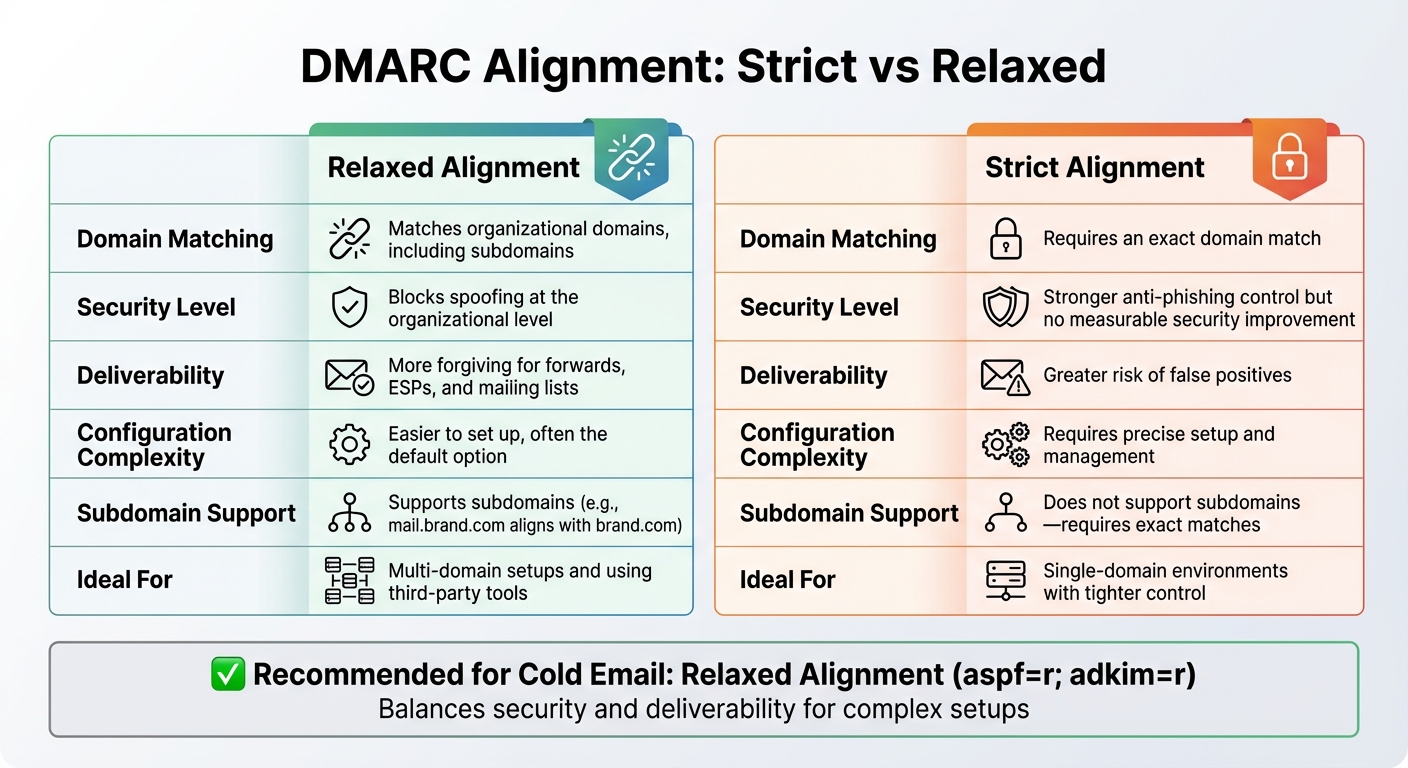 DMARC Alignment: Strict vs Relaxed

| | Relaxed Alignment |
|---|---|
| Domain Matching | Matches organizational domains, including subdomains |
| Security Level | Blocks spoofing at the organizational level |
| Deliverability | More forgiving for forwards, ESPs, and mailing lists |
| Configuration Complexity | Easier to set up, often the default option |
| Subdomain Support | Supports subdomains (e.g., mail.brand.com aligns with brand.com) |
| Ideal For | Multi-domain setups and using third-party tools |

| | Strict Alignment |
|---|---|
| Domain Matching | Requires an exact domain match |
| Security Level | Stronger anti-phishing control but no measurable security improvement |
| Deliverability | Greater risk of false positives |
| Configuration Complexity | Requires precise setup and management |
| Subdomain Support | Does not support subdomains —requires exact matches |
| Ideal For | Single-domain environments with tighter control |

✅ Recommended for Cold Email: Relaxed Alignment (aspf=r; adkim=r)
Balances security and deliverability for complex setups